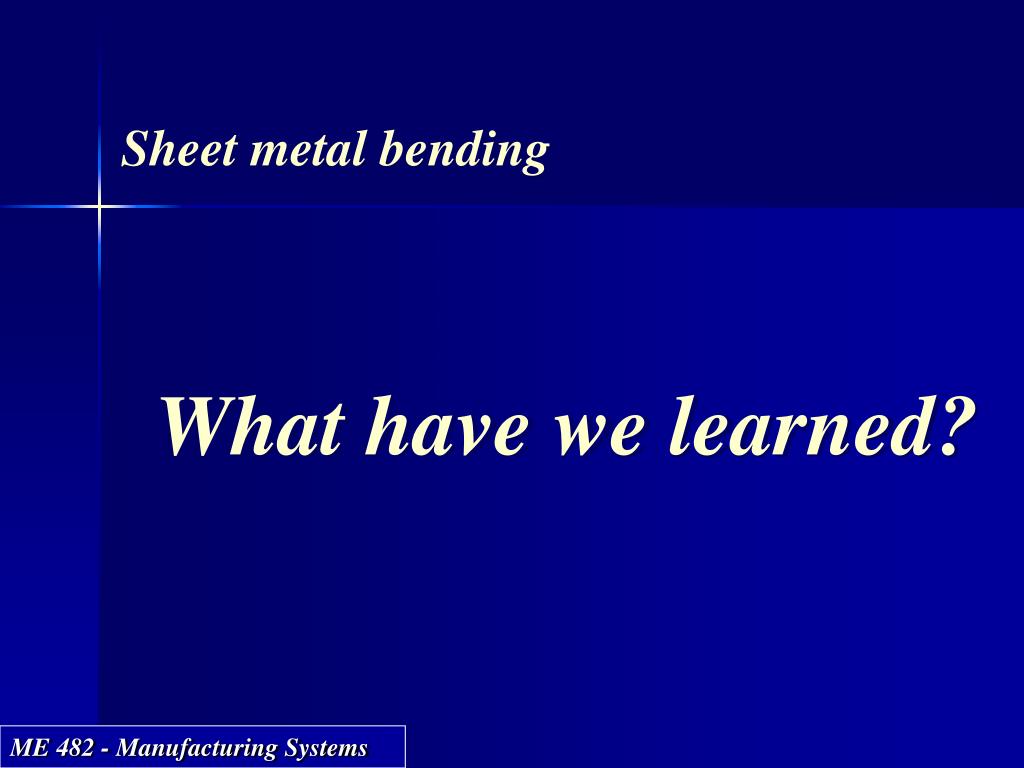 Sheet metal bending

What have we learned?

ME 482 - Manufacturing Systems